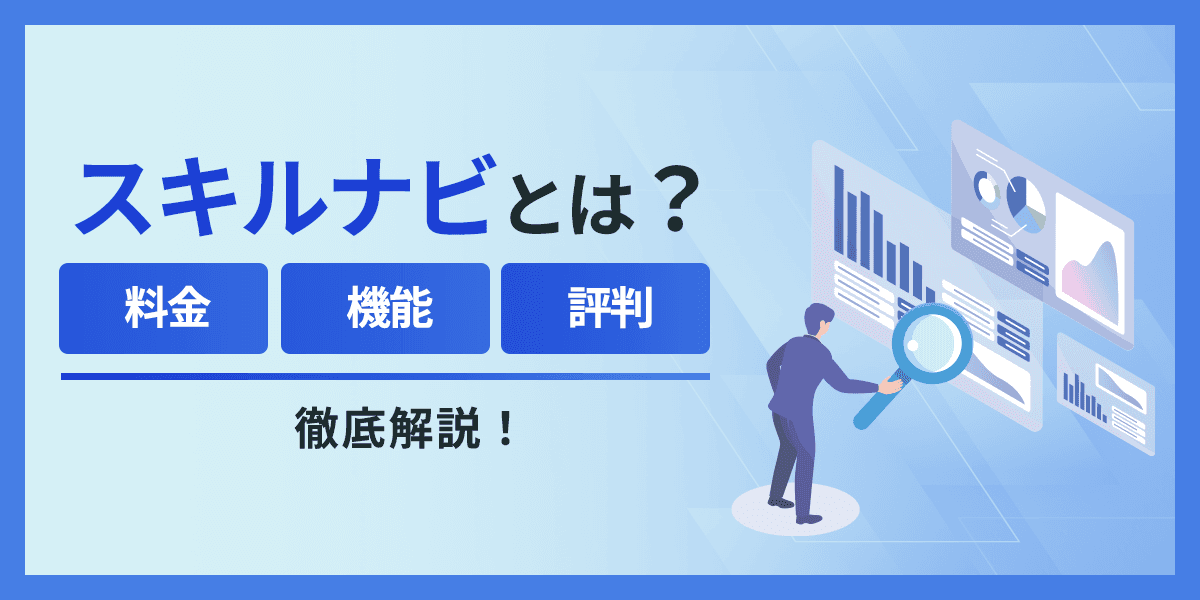 スキルナビとは？

料金

機能

評判

徹底解説！